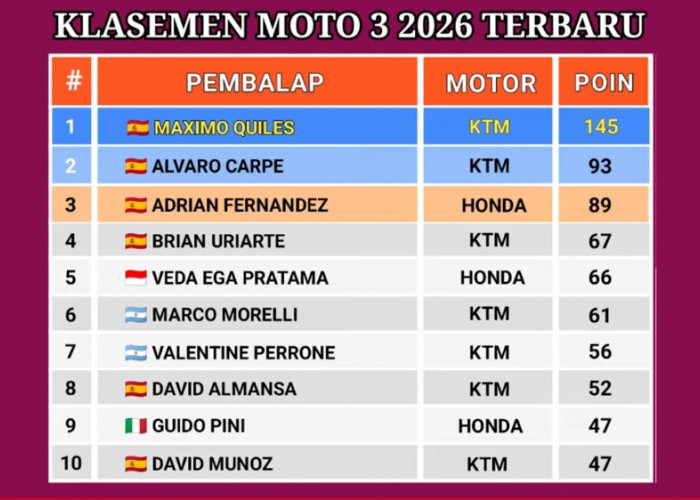 KLASEMEN MOTO 3 2026 TERBARU

| # | PEMBALAP | MOTOR | POIN |
|---|---|---|---|
| 1 | MAXIMO QUILES | KTM | 145 |
| 2 | ALVARO CARPE | KTM | 93 |
| 3 | ADRIAN FERNANDEZ | HONDA | 89 |
| 4 | BRIAN URIARTE | KTM | 67 |
| 5 | VEDA EGA PRATAMA | HONDA | 66 |
| 6 | MARCO MORELLI | KTM | 61 |
| 7 | VALENTINE PERRONE | KTM | 56 |
| 8 | DAVID ALMANSA | KTM | 52 |
| 9 | GUIDO PINI | HONDA | 47 |
| 10 | DAVID MUNOZ | KTM | 47 |